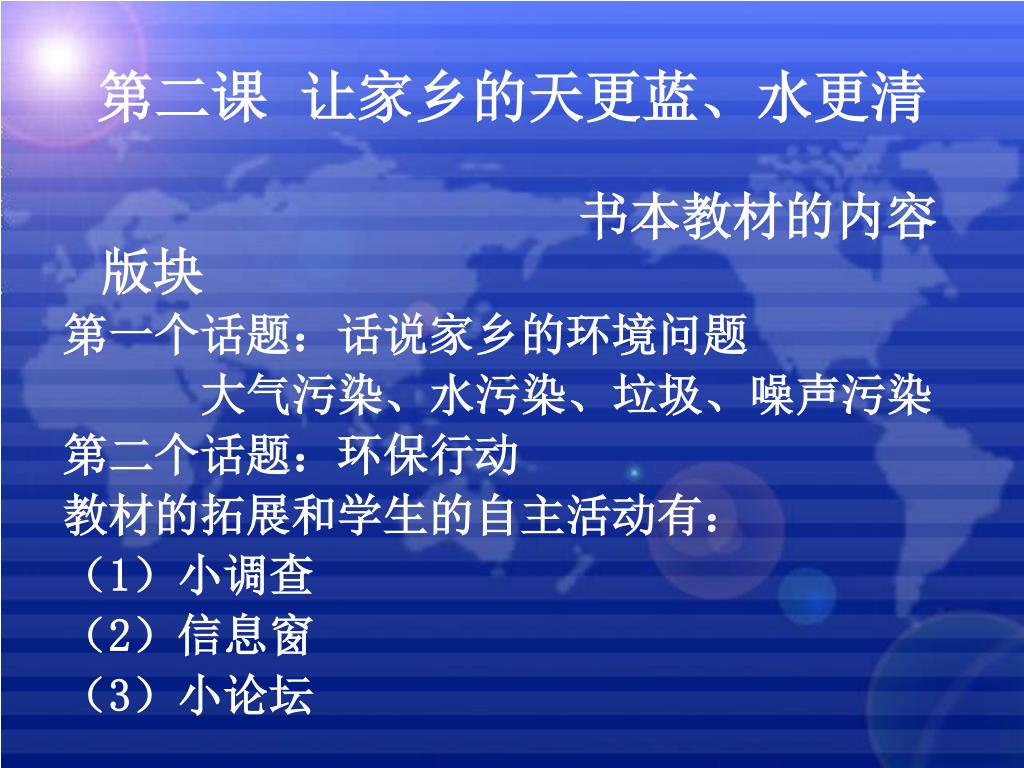 第二课 让家乡的天更蓝、水更清

书本教材的内容版块

第一个话题：话说家乡的环境问题

大气污染、水污染、垃圾、噪声污染

第二个话题：环保行动

教材的拓展和学生的自主活动有：

（1）小调查

（2）信息窗

（3）小论坛